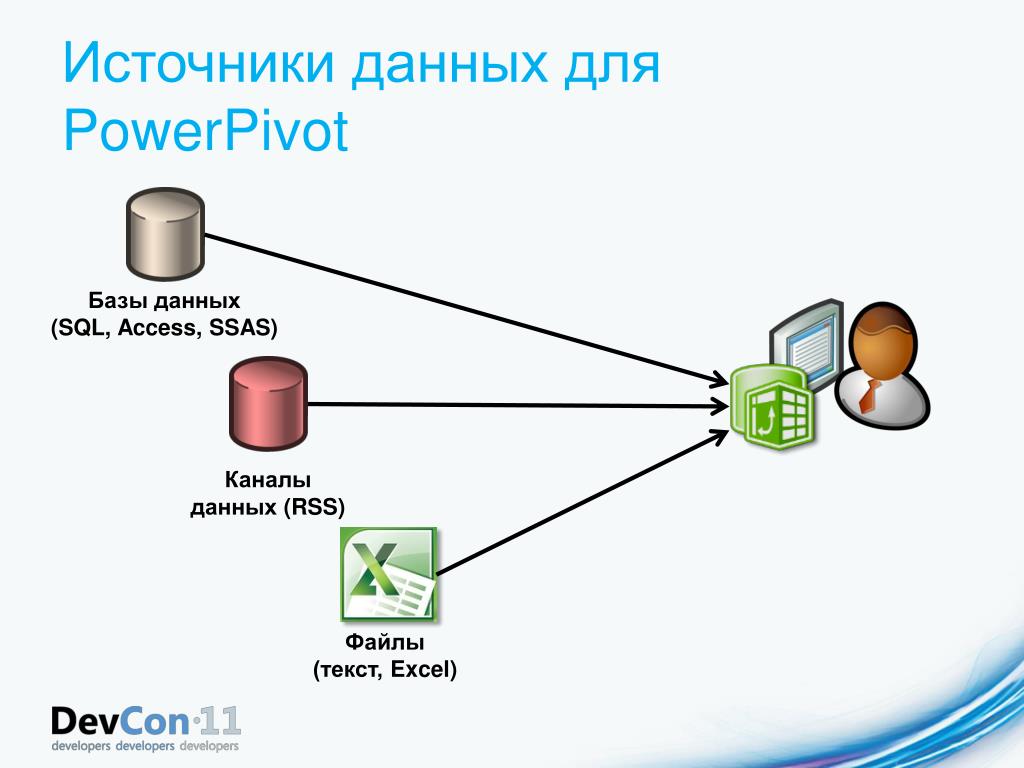 Источники данных для PowerPivot

Базы данных
(SQL, Access, SSAS)

Каналы
данных (RSS)

Файлы
(текст, Excel)

DevCon·11
developers developers developers